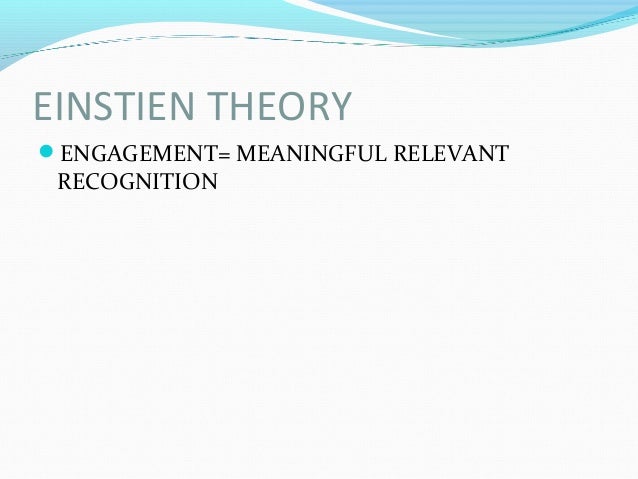 EINSTIEN THEORY

ENGAGEMENT= MEANINGFUL RELEVANT RECOGNITION